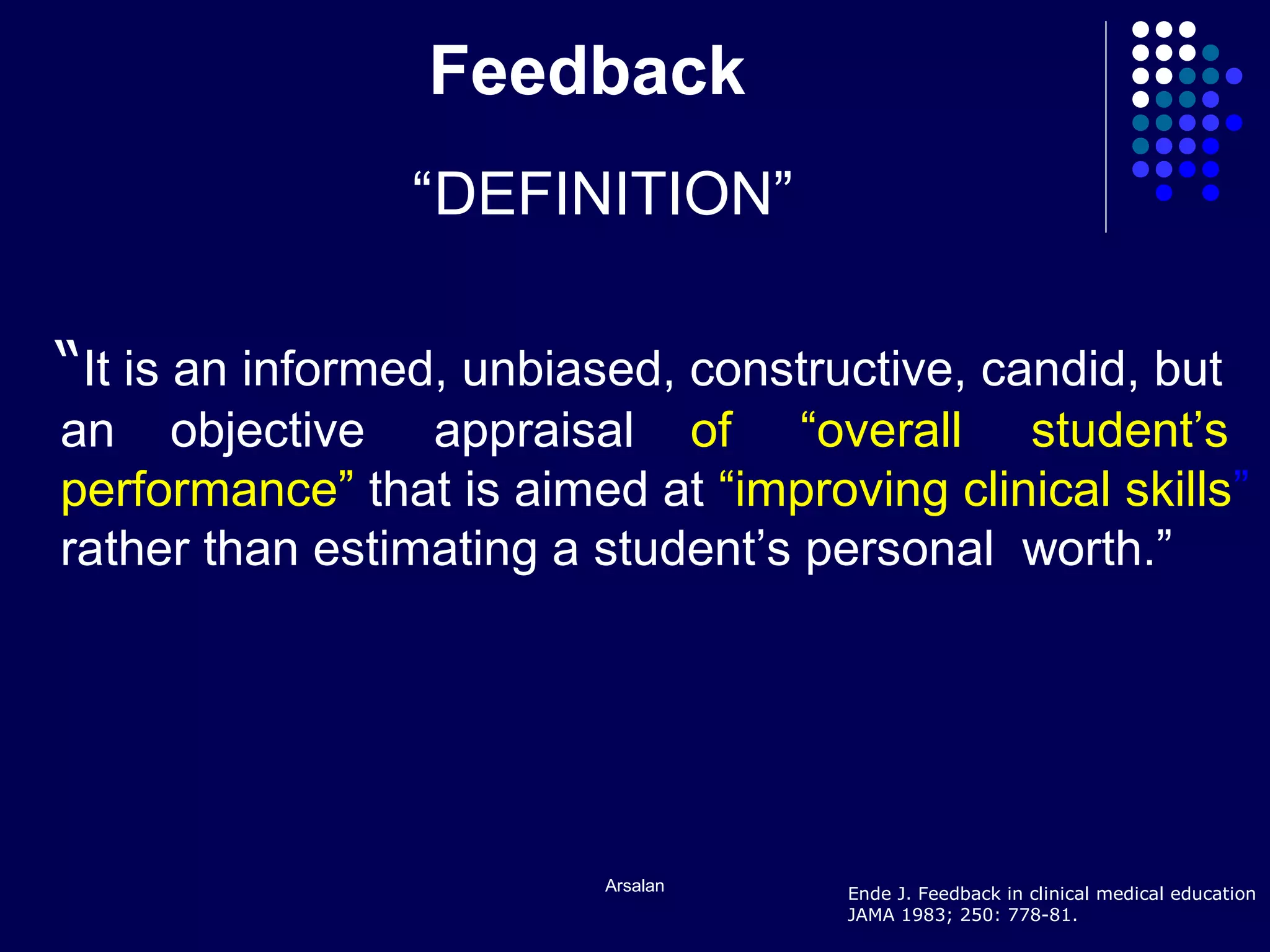 Feedback

“DEFINITION”

“It is an informed, unbiased, constructive, candid, but an objective appraisal of “overall student’s performance” that is aimed at “improving clinical skills” rather than estimating a student’s personal worth.”

Arsalan

Ende J. Feedback in clinical medical education JAMA 1983; 250: 778-81.